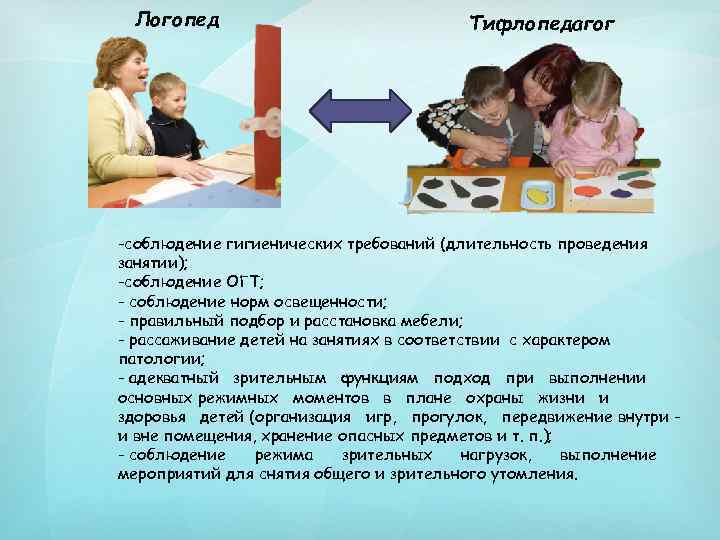 Логопед

Тифлопедагог

-соблюдение гигиенических требований (длительность проведения занятии);
-соблюдение ОГТ;
- соблюдение норм освещенности;
- правильный подбор и расстановка мебели;
- рассаживание детей на занятиях в соответствии с характером патологии;
- адекватный зрительным функциям подход при выполнении основных режимных моментов в плане охраны жизни и здоровья детей (организация игр, прогулок, передвижение внутри - и вне помещения, хранение опасных предметов и т. п.);
- соблюдение режима зрительных нагрузок, выполнение мероприятий для снятия общего и зрительного утомления.